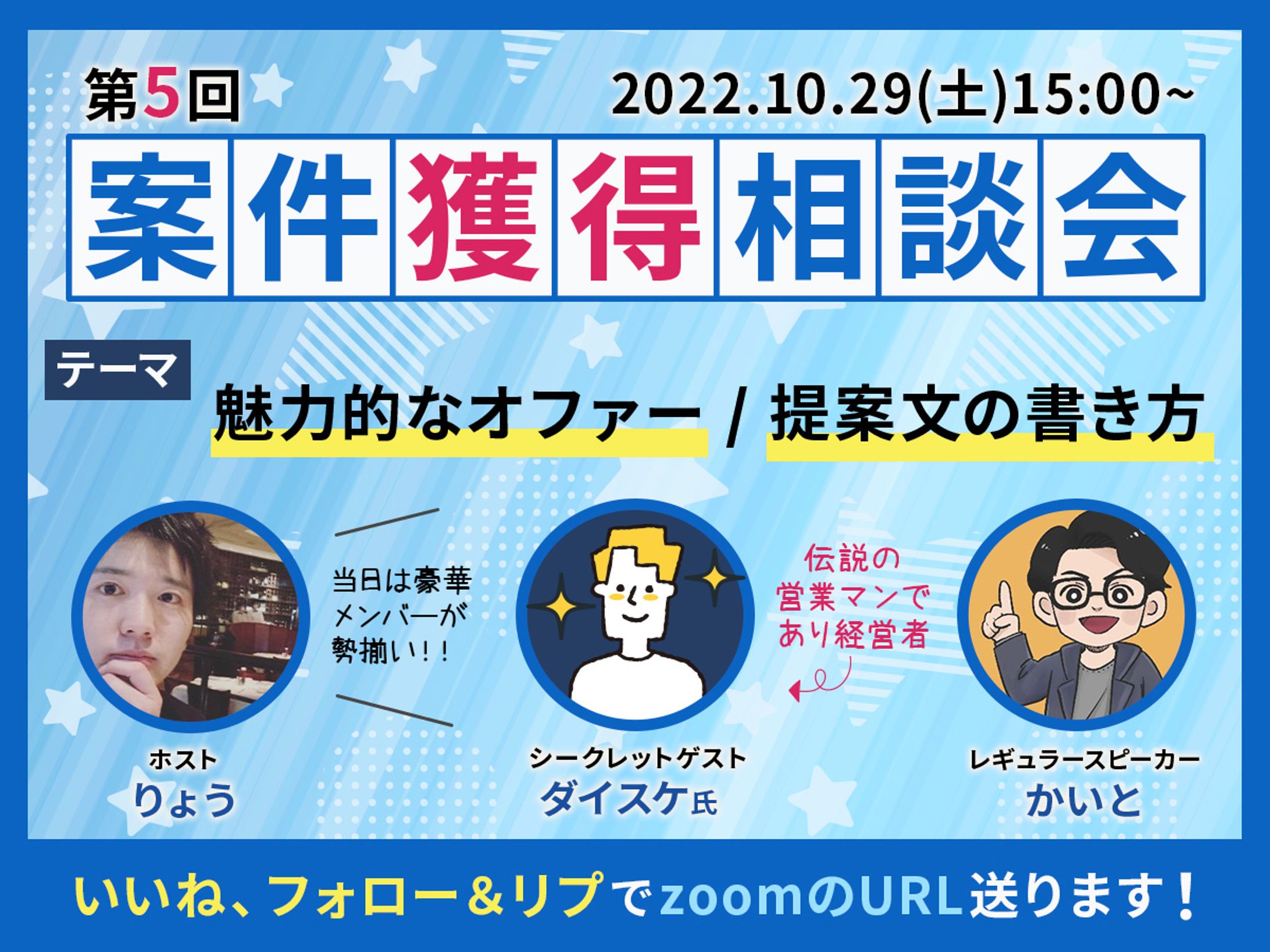 第5回

2022.10.29(土)15:00~

案件獲得相談会

テーマ

魅力的なオファー / 提案文の書き方

当日は豪華メンバーが勢揃い!!

伝説の営業マンであり経営者

ホスト
りょう

シークレットゲスト
ダイスケ氏

レギュラースピーカー
かいと

いいね、フォロー&リプでzoomのURL送ります!